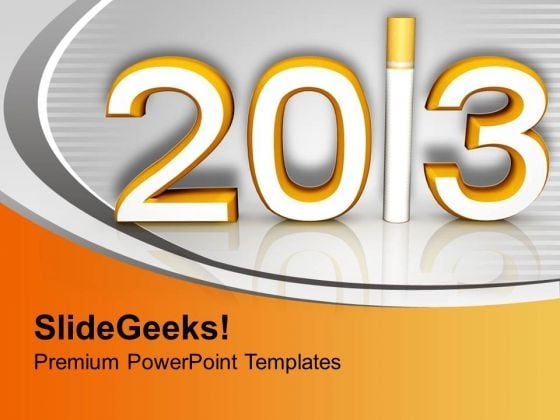 2013

SlideGeeks!

Premium PowerPoint Templates